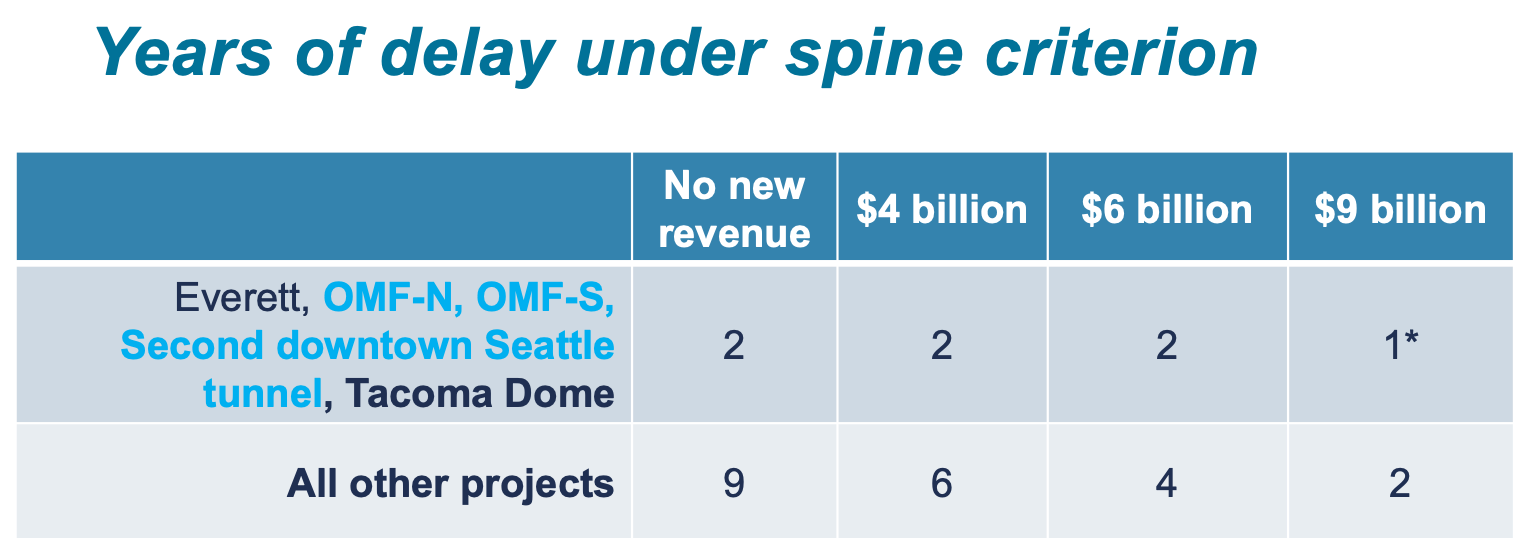 Years of delay under spine criterion

| | No new revenue | \$4 billion | \$6 billion | \$9 billion |
|---|---|---|---|---|
| Everett, OMF-N, OMF-S, Second downtown Seattle tunnel, Tacoma Dome | 2 | 2 | 2 | 1* |
| All other projects | 9 | 6 | 4 | 2 |